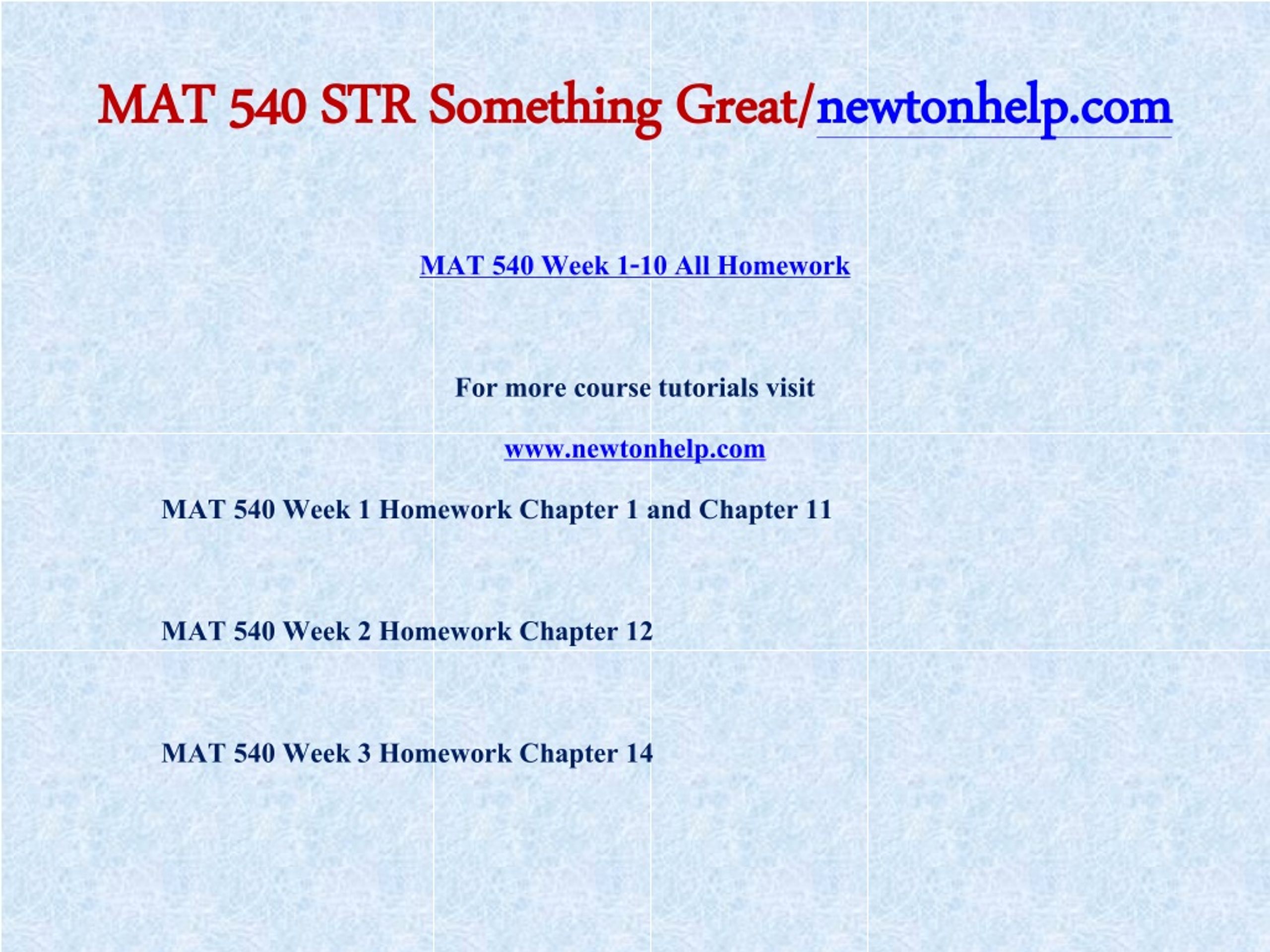 MAT 540 STR Something Great/newtonhelp.com

MAT 540 Week 1-10 All Homework

For more course tutorials visit

www.newtonhelp.com

MAT 540 Week 1 Homework Chapter 1 and Chapter 11

MAT 540 Week 2 Homework Chapter 12

MAT 540 Week 3 Homework Chapter 14